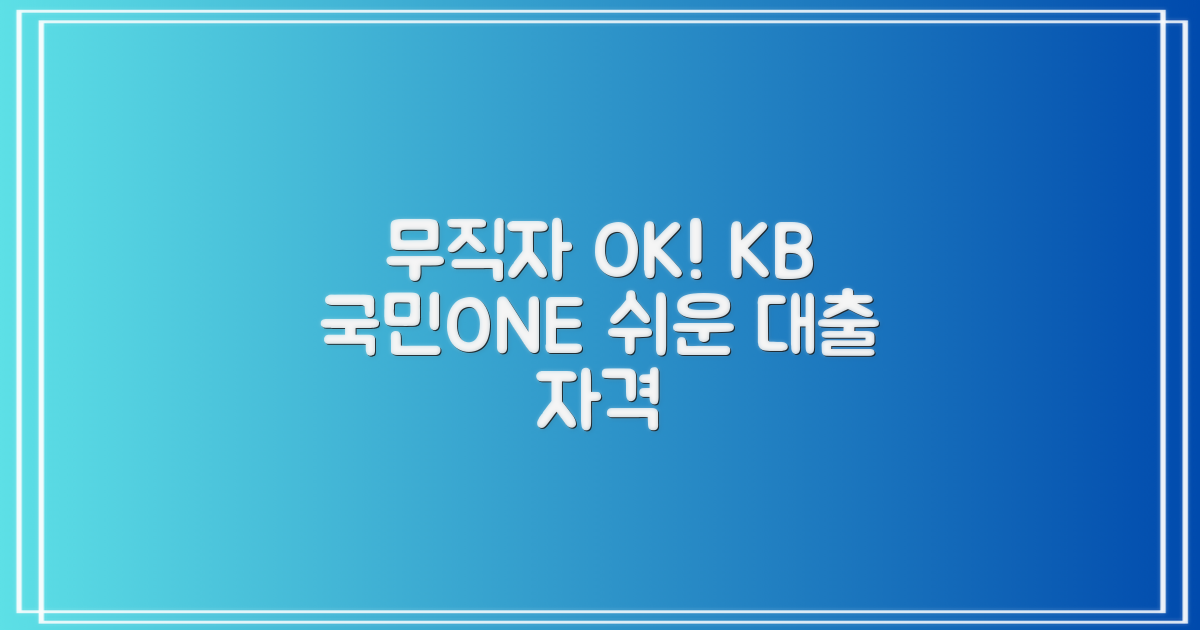 무직자 OK! KB 국민ONE 쉬운 대출 자격